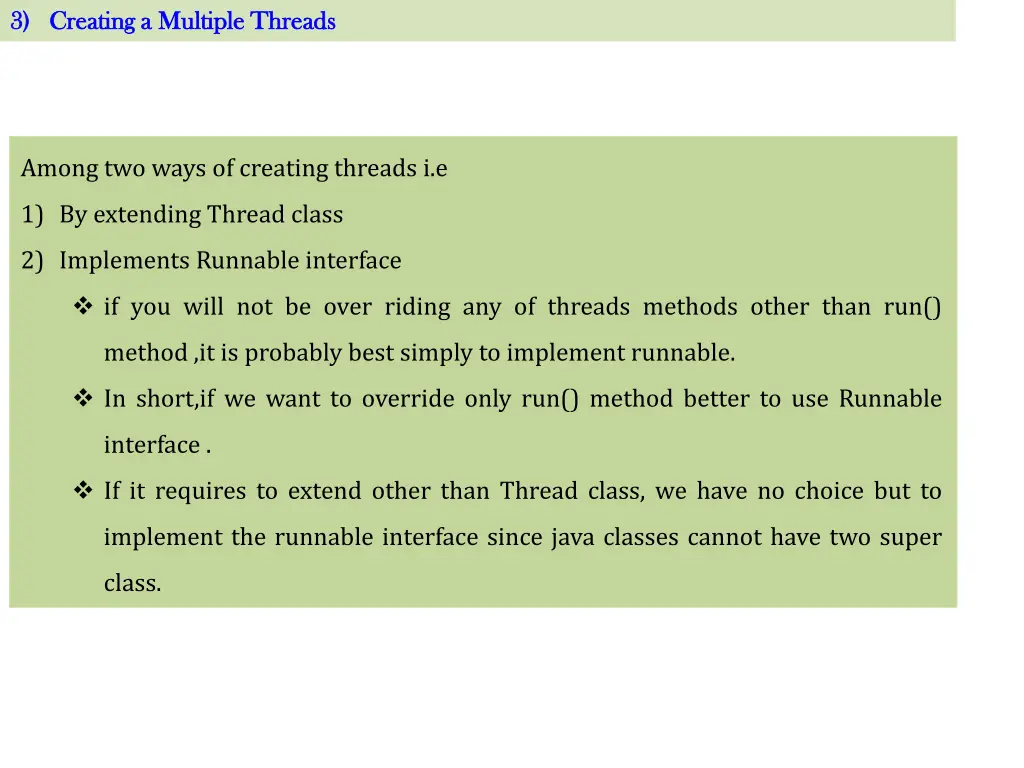 3) Creating a Multiple Threads

Among two ways of creating threads i.e

1) By extending Thread class

2) Implements Runnable interface

❖ if you will not be over riding any of threads methods other than run() method ,it is probably best simply to implement runnable.

❖ In short,if we want to override only run() method better to use Runnable interface .

❖ If it requires to extend other than Thread class, we have no choice but to implement the runnable interface since java classes cannot have two super class.